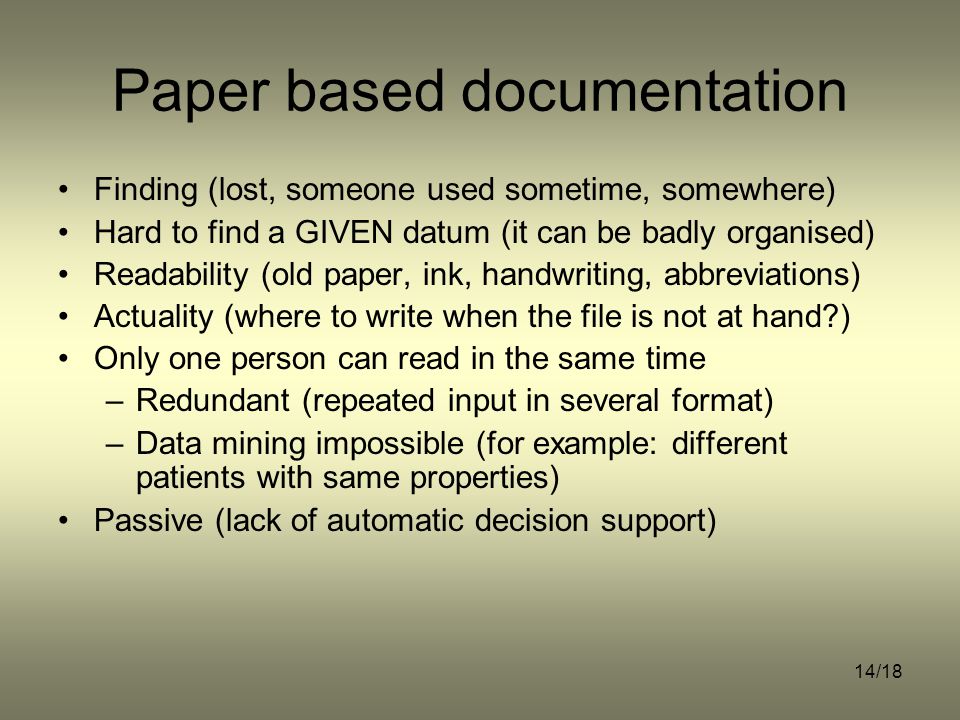 Paper based documentation

• Finding (lost, someone used sometime, somewhere)
• Hard to find a GIVEN datum (it can be badly organised)
• Readability (old paper, ink, handwriting, abbreviations)
• Actuality (where to write when the file is not at hand?)
• Only one person can read in the same time
– Redundant (repeated input in several format)
– Data mining impossible (for example: different patients with same properties)
• Passive (lack of automatic decision support)

14/18